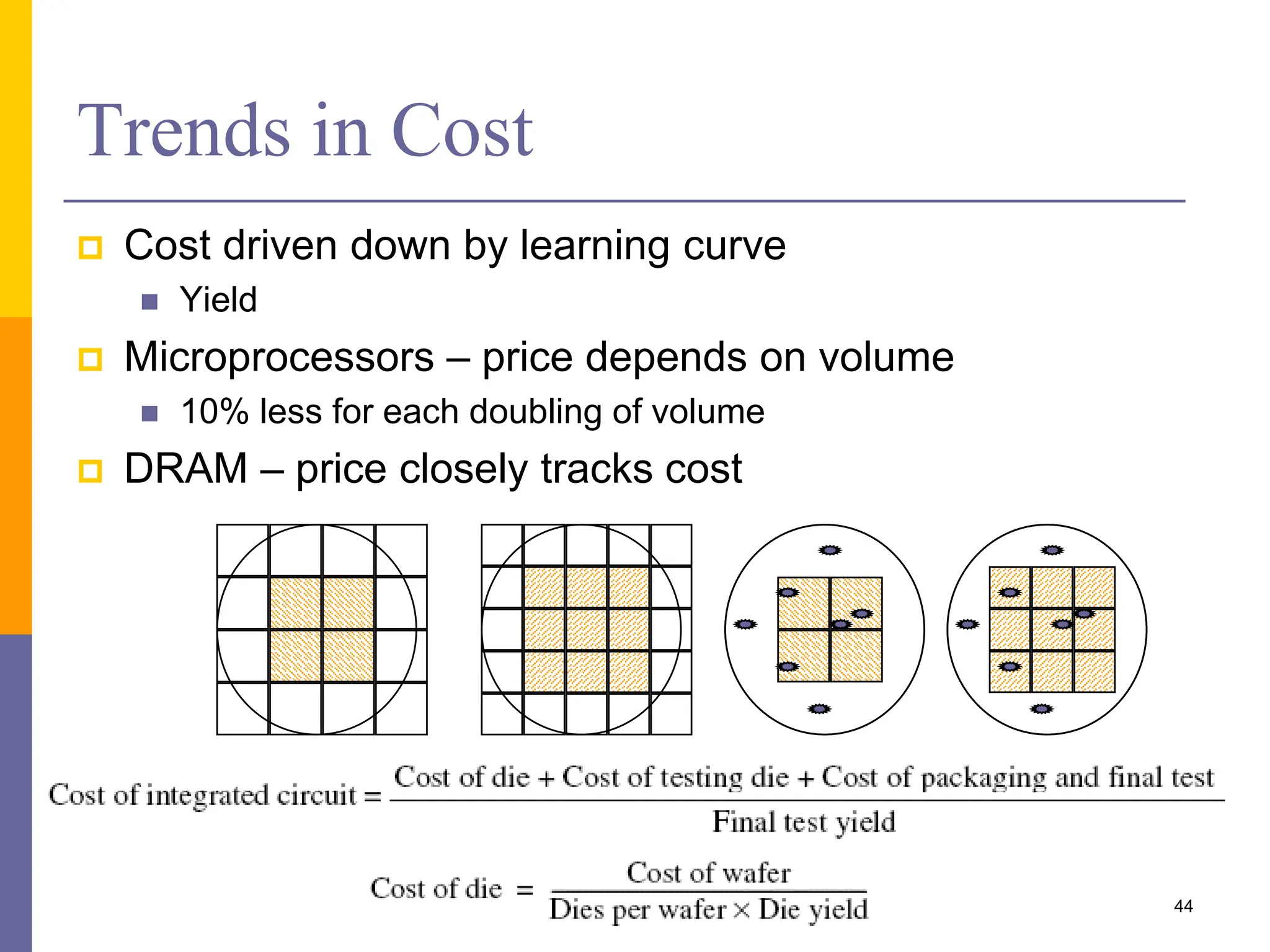 Trends in Cost

Cost driven down by learning curve

Yield

Microprocessors – price depends on volume

10% less for each doubling of volume

DRAM – price closely tracks cost

$\text{Cost of integrated circuit} = \frac{\text{Cost of die} + \text{Cost of testing die} + \text{Cost of packaging and final test}}{\text{Final test yield}}$

$\text{Cost of die} = \frac{\text{Cost of wafer}}{\text{Dies per wafer} \times \text{Die yield}}$

44